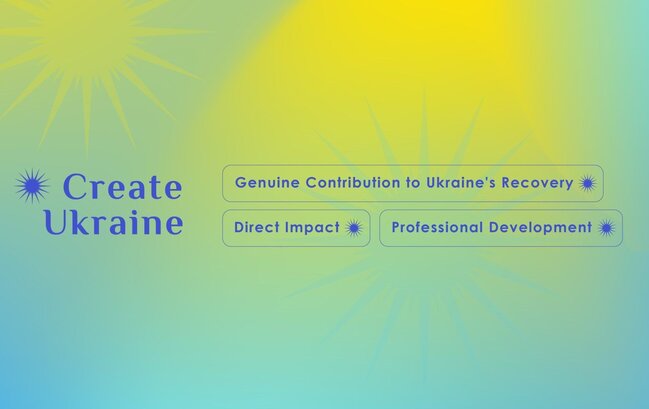 Create Ukraine

Genuine Contribution to Ukraine's Recovery

Direct Impact

Professional Development